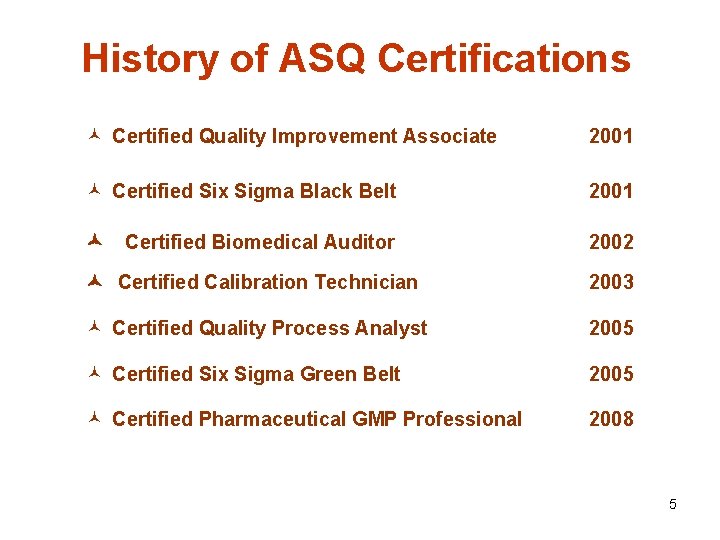 History of ASQ Certifications

Certified Quality Improvement Associate 2001

Certified Six Sigma Black Belt 2001

Certified Biomedical Auditor 2002

Certified Calibration Technician 2003

Certified Quality Process Analyst 2005

Certified Six Sigma Green Belt 2005

Certified Pharmaceutical GMP Professional 2008

5